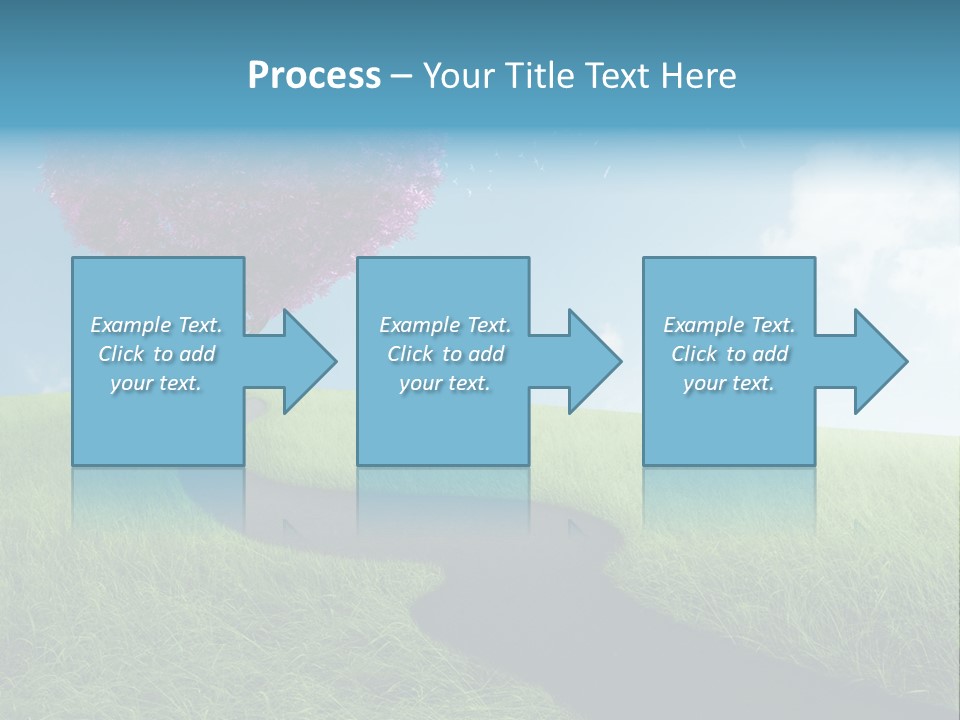 Process – Your Title Text Here

Example Text. Click to add your text.

Example Text. Click to add your text.

Example Text. Click to add your text.